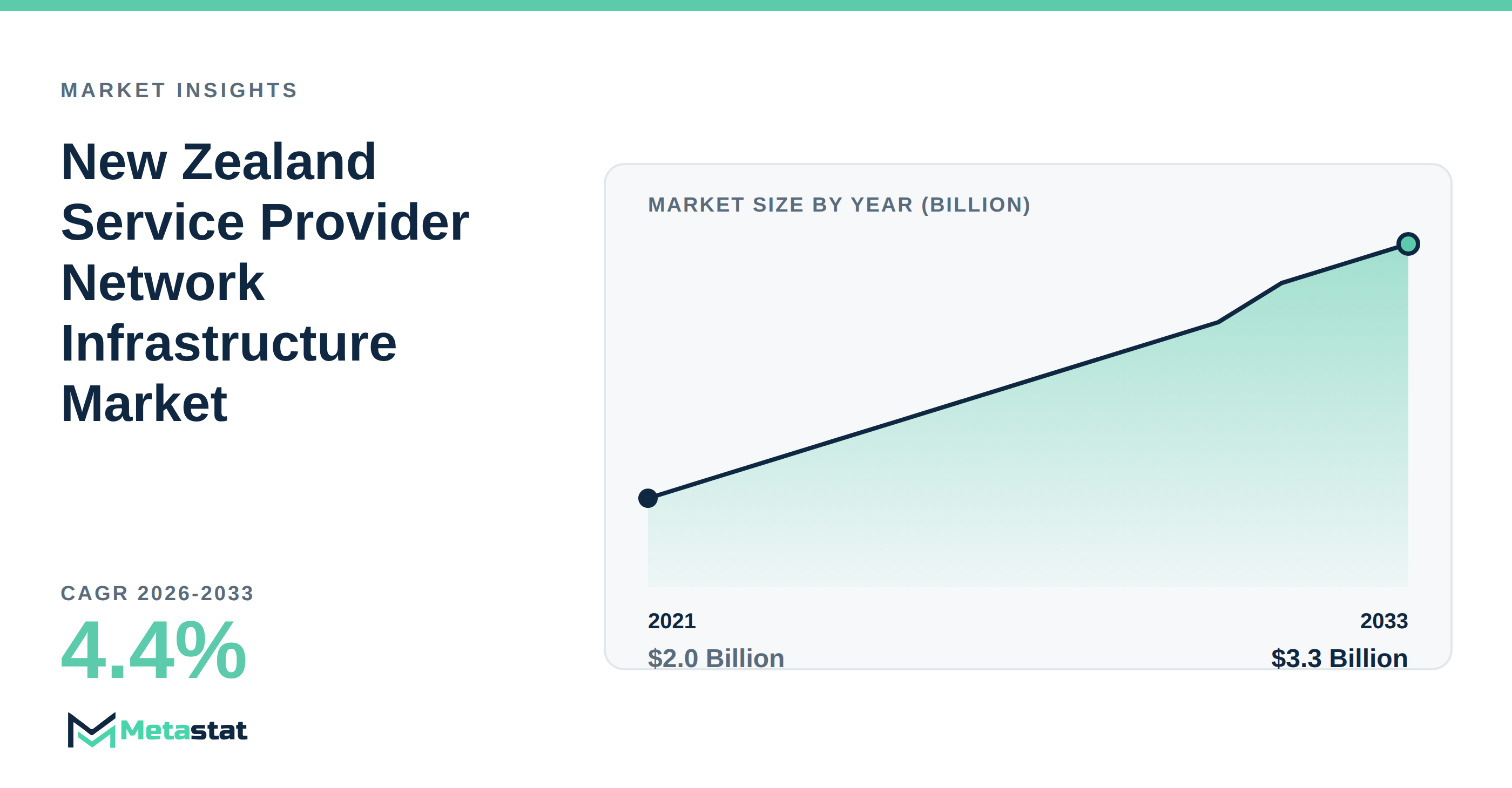 MARKET INSIGHTS

New Zealand Service Provider Network Infrastructure Market

CAGR 2026-2033

4.4%

Metastat

MARKET SIZE BY YEAR (BILLION)

2021

$2.0 Billion

2033

$3.3 Billion